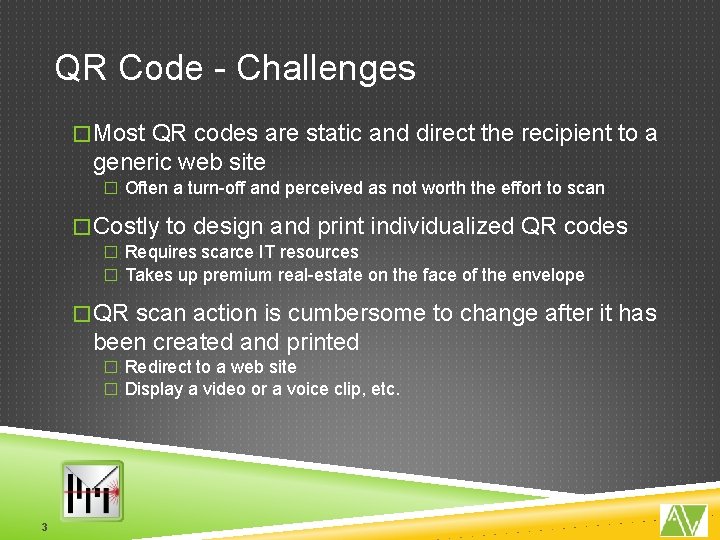 QR Code - Challenges

□ Most QR codes are static and direct the recipient to a generic web site

□ Often a turn-off and perceived as not worth the effort to scan

□ Costly to design and print individualized QR codes

□ Requires scarce IT resources

□ Takes up premium real-estate on the face of the envelope

□ QR scan action is cumbersome to change after it has been created and printed

□ Redirect to a web site

□ Display a video or a voice clip, etc.

3

AV